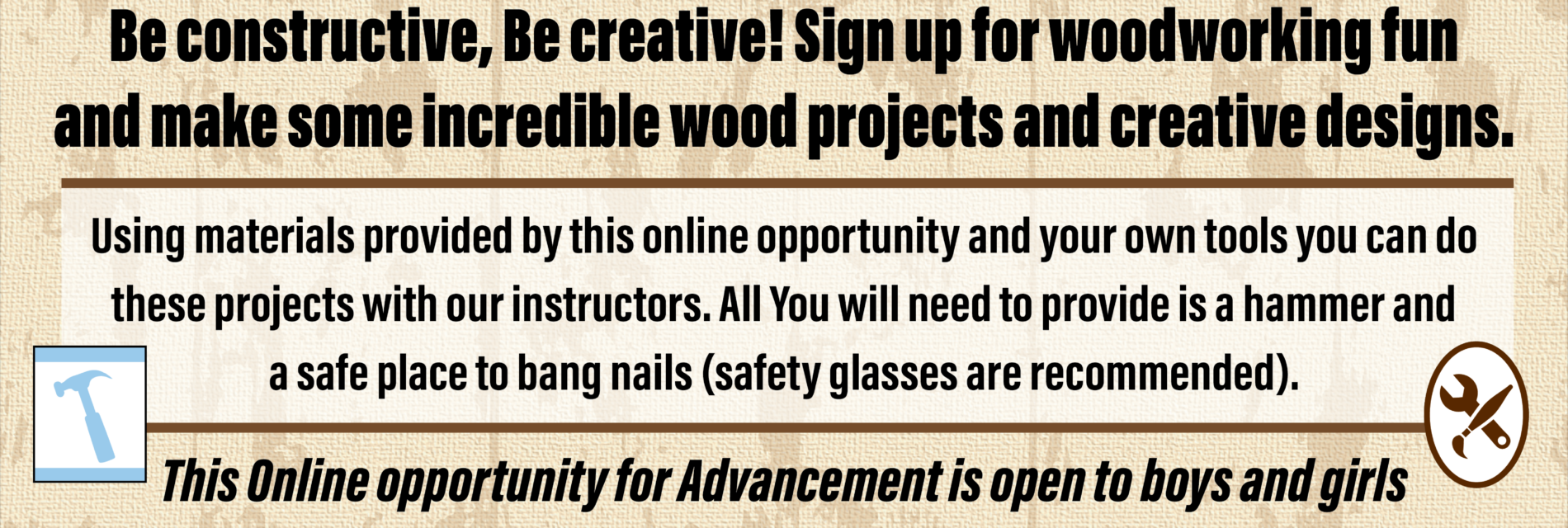 Be constructive, Be creative! Sign up for woodworking fun and make some incredible wood projects and creative designs.

Using materials provided by this online opportunity and your own tools you can do these projects with our instructors. All You will need to provide is a hammer and a safe place to bang nails (safety glasses are recommended).

This Online opportunity for Advancement is open to boys and girls